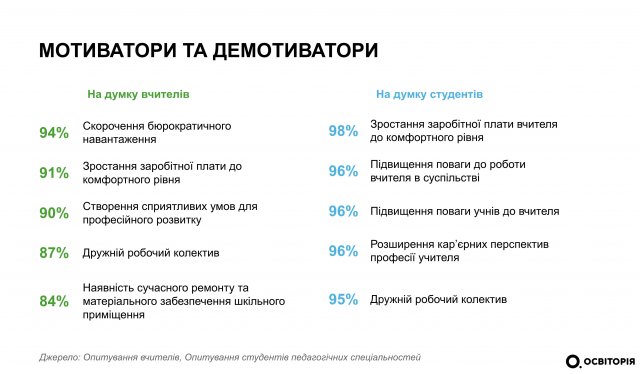 МОТИВАТОРИ ТА ДЕМОТИВАТОРИ

На думку вчителів

94% Скорочення бюрократичного навантаження

91% Зростання заробітної плати до комфортного рівня

90% Створення сприятливих умов для професійного розвитку

87% Дружній робочий колектив

84% Наявність сучасного ремонту та матеріального забезпечення шкільного приміщення

На думку студентів

98% Зростання заробітної плати вчителя до комфортного рівня

96% Підвищення поваги до роботи вчителя в суспільстві

96% Підвищення поваги учнів до вчителя

96% Розширення кар'єрних перспектив професії учителя

95% Дружній робочий колектив

Джерело: Опитування вчителів, Опитування студентів педагогічних спеціальностей

ОСВІТОРІЯ